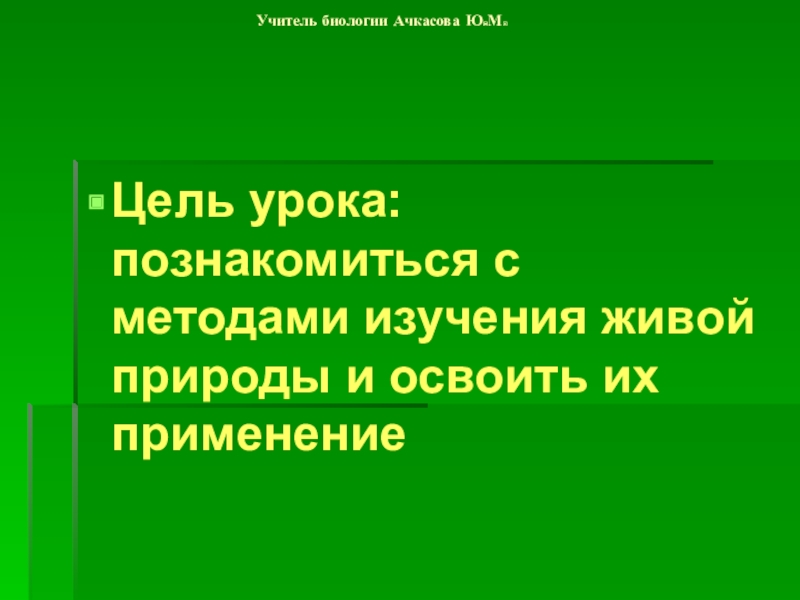 Учитель биологии Ачкасова Ю.М.

Цель урока: познакомиться с методами изучения живой природы и освоить их применение